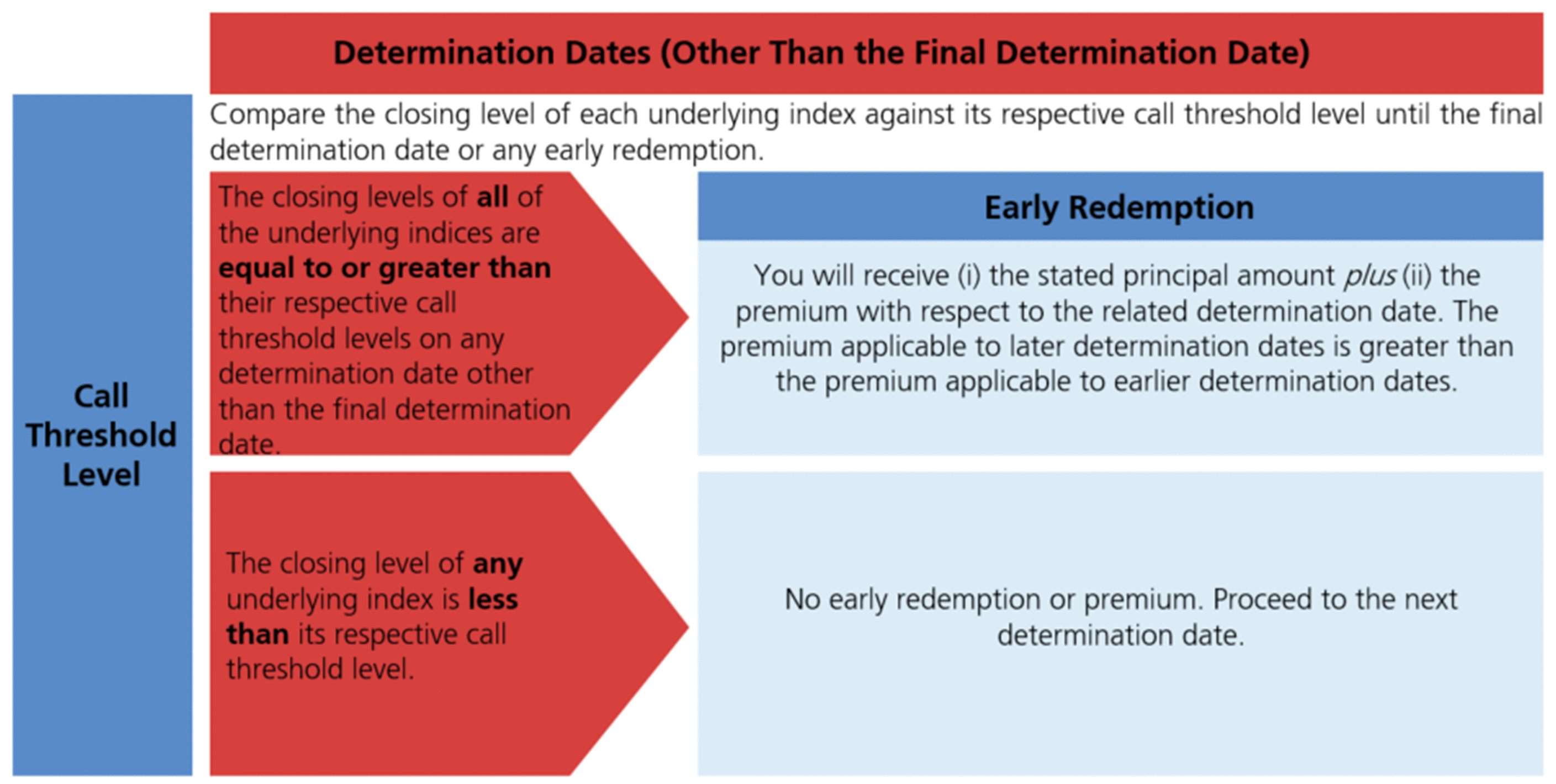 Determination Dates (Other Than the Final Determination Date)

Call Threshold Level

Compare the closing level of each underlying index against its respective call threshold level until the final determination date or any early redemption.

The closing levels of all of the underlying indices are equal to or greater than their respective call threshold levels on any determination date other than the final determination date.

Early Redemption

You will receive (i) the stated principal amount plus (ii) the premium with respect to the related determination date. The premium applicable to later determination dates is greater than the premium applicable to earlier determination dates.

The closing level of any underlying index is less than its respective call threshold level.

No early redemption or premium. Proceed to the next determination date.